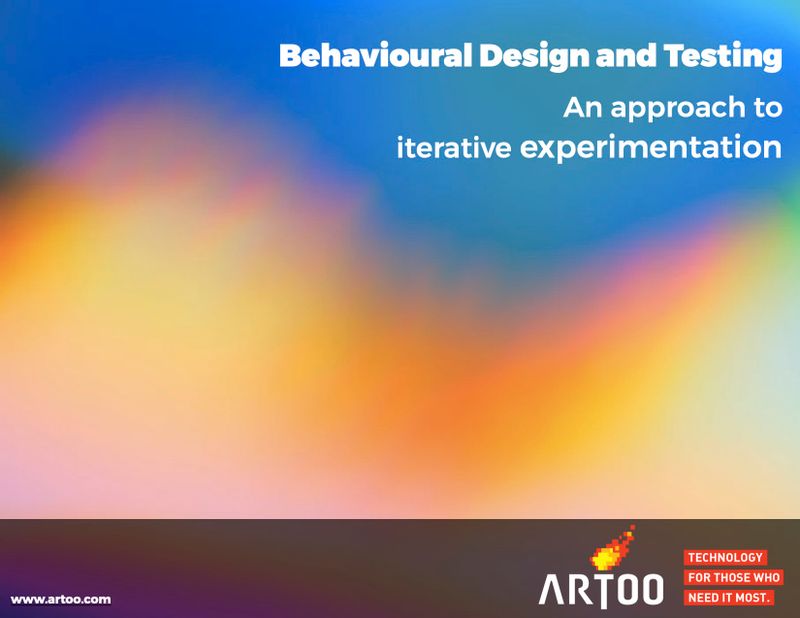 Behavioural Design and Testing

An approach to iterative experimentation

www.artoo.com

ARTOO

TECHNOLOGY FOR THOSE WHO NEED IT MOST.